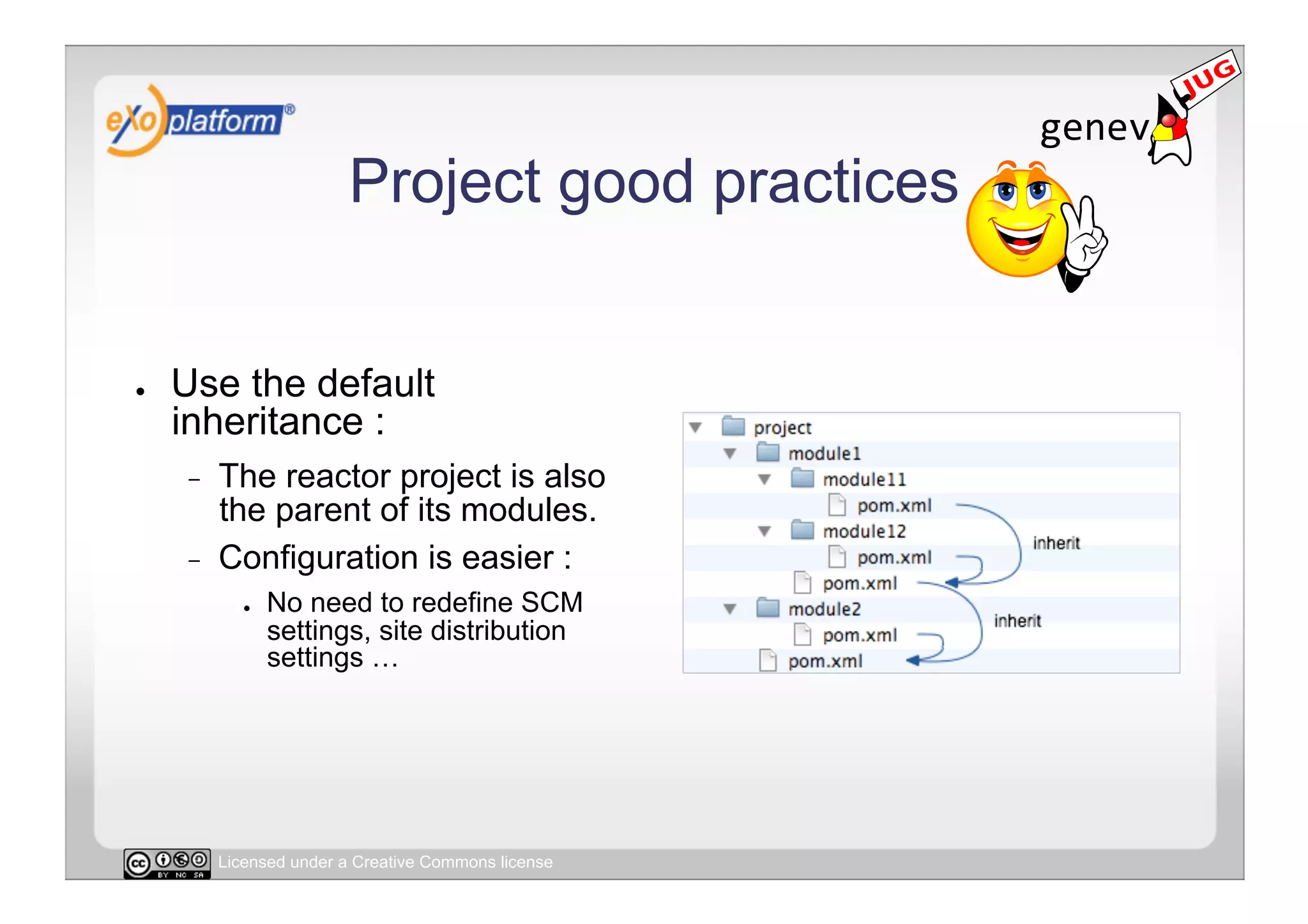 eXo platform®

genev JUG

Project good practices

• Use the default inheritance :
 – The reactor project is also the parent of its modules.
 – Configuration is easier :
  • No need to redefine SCM settings, site distribution settings …

project
module1
module11
pom.xml
module12
pom.xml
pom.xml
module2
pom.xml
pom.xml
inherit
inherit

cc BY NC SA Licensed under a Creative Commons license